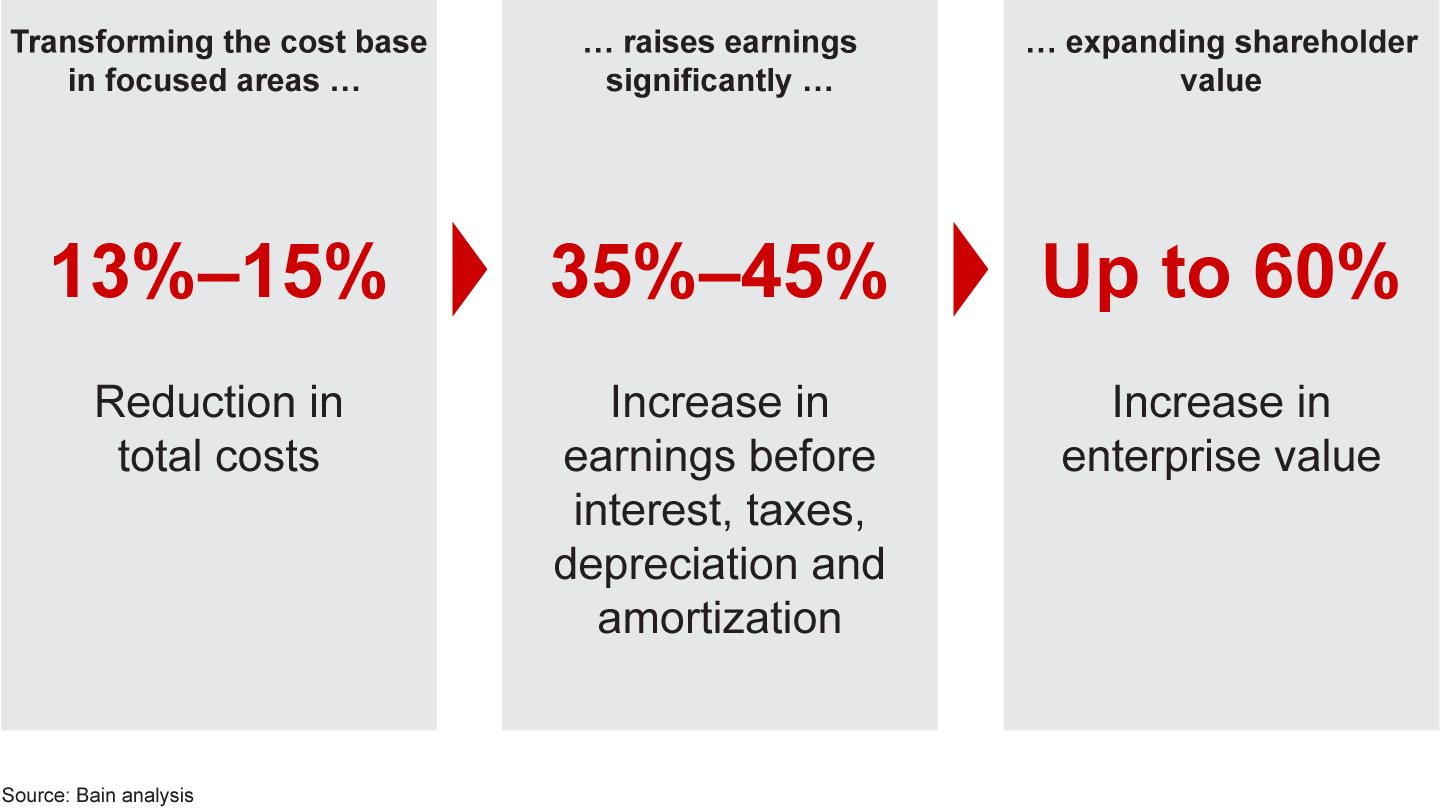 Transforming the cost base in focused areas …

13%–15%

Reduction in total costs

… raises earnings significantly …

35%–45%

Increase in earnings before interest, taxes, depreciation and amortization

… expanding shareholder value

Up to 60%

Increase in enterprise value

Source: Bain analysis